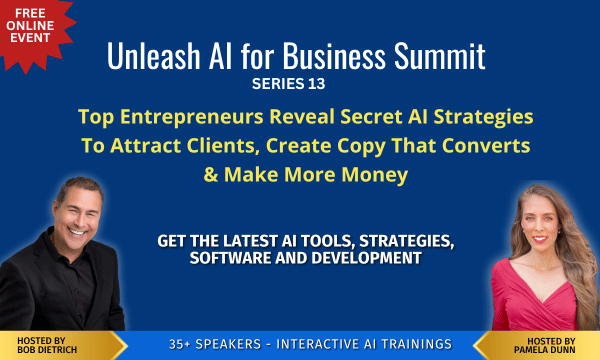 FREE ONLINE EVENT

Unleash AI for Business Summit

SERIES 13

Top Entrepreneurs Reveal Secret AI Strategies To Attract Clients, Create Copy That Converts & Make More Money

GET THE LATEST AI TOOLS, STRATEGIES, SOFTWARE AND DEVELOPMENT

HOSTED BY BOB DIETRICH

35+ SPEAKERS - INTERACTIVE AI TRAININGS

HOSTED BY PAMELA DUNN